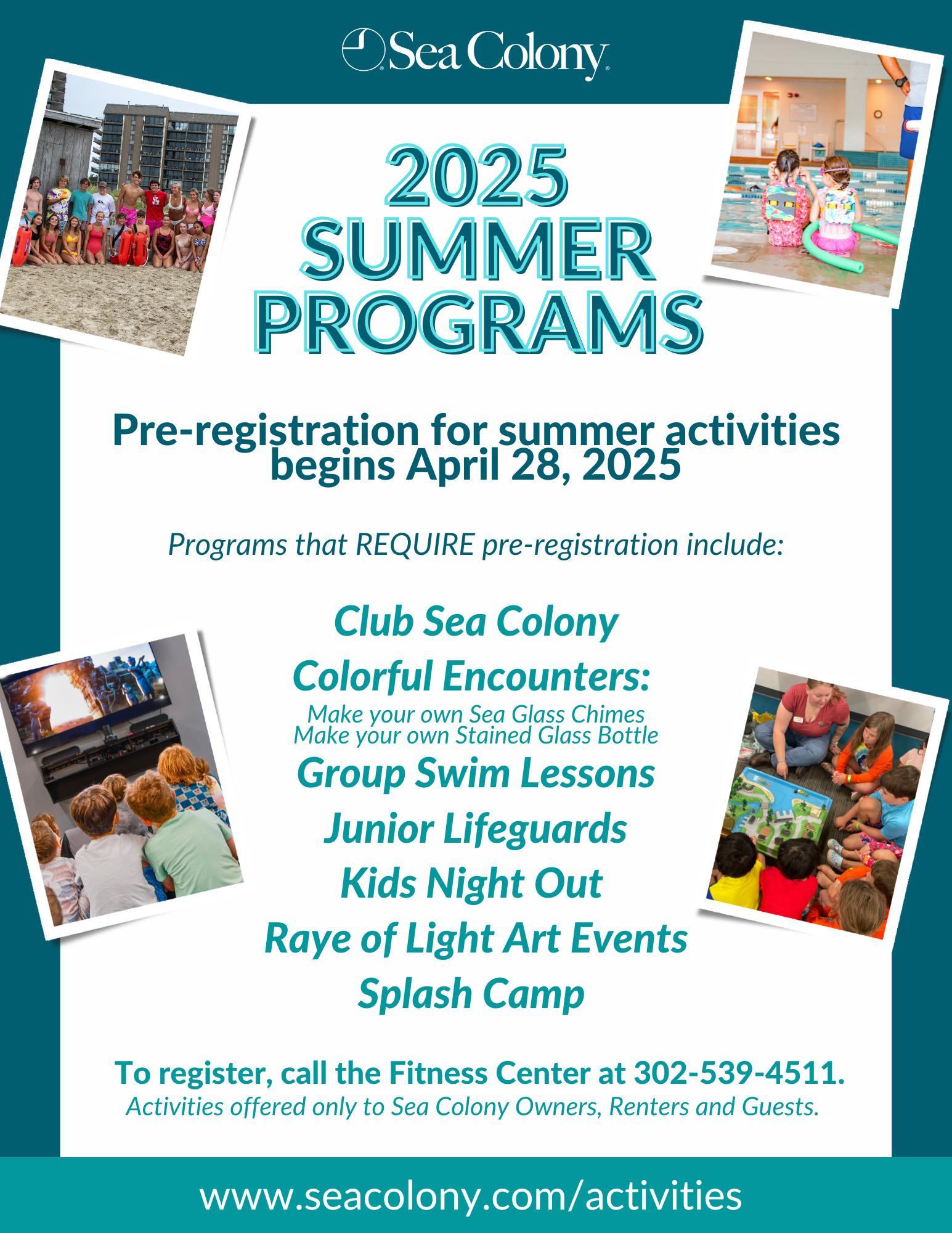 Sea Colony

2025 SUMMER PROGRAMS

Pre-registration for summer activities begins April 28, 2025

Programs that REQUIRE pre-registration include:

Club Sea Colony

Colorful Encounters:
Make your own Sea Glass Chimes
Make your own Stained Glass Bottle

Group Swim Lessons

Junior Lifeguards

Kids Night Out

Raye of Light Art Events

Splash Camp

To register, call the Fitness Center at 302-539-4511.
Activities offered only to Sea Colony Owners, Renters and Guests.

www.seacolony.com/activities